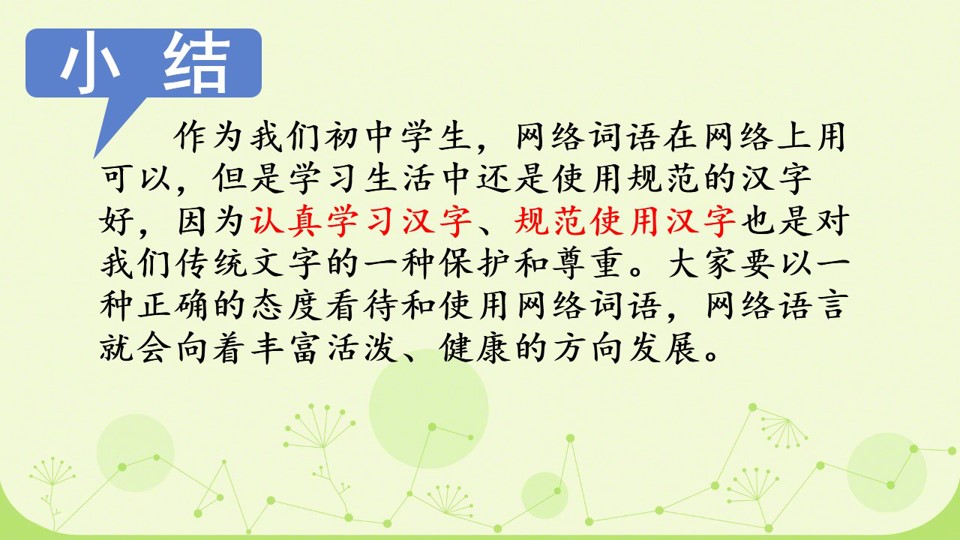 小结

作为我们初中学生，网络词语在网络上用可以，但是学习生活中还是使用规范的汉字好，因为认真学习汉字、规范使用汉字也是对我们传统文字的一种保护和尊重。大家要以一种正确的态度看待和使用网络词语，网络语言就会向着丰富活泼、健康的方向发展。